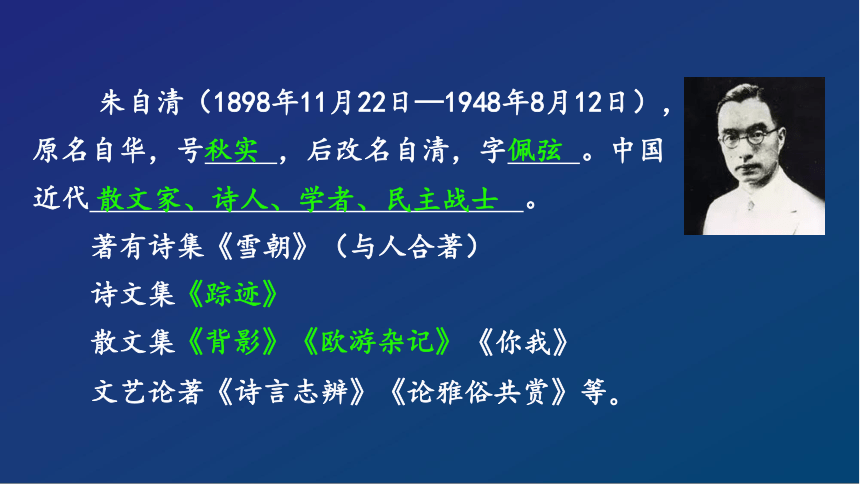 朱自清（1898年11月22日—1948年8月12日），原名自华，号秋实，后改名自清，字佩弦。中国近代散文家、诗人、学者、民主战士。

著有诗集《雪朝》（与人合著）

诗文集《踪迹》

散文集《背影》《欧游杂记》《你我》

文艺论著《诗言志辨》《论雅俗共赏》等。